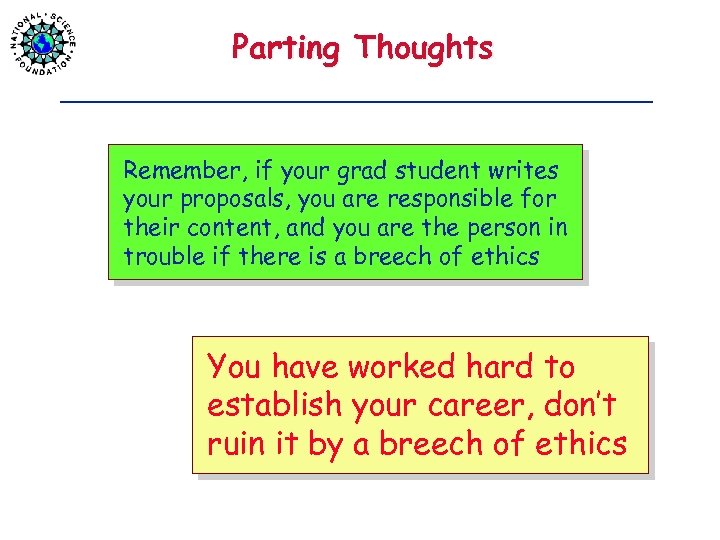 NATIONAL SCIENCE FOUNDATION

Parting Thoughts

Remember, if your grad student writes your proposals, you are responsible for their content, and you are the person in trouble if there is a breech of ethics

You have worked hard to establish your career, don't ruin it by a breech of ethics